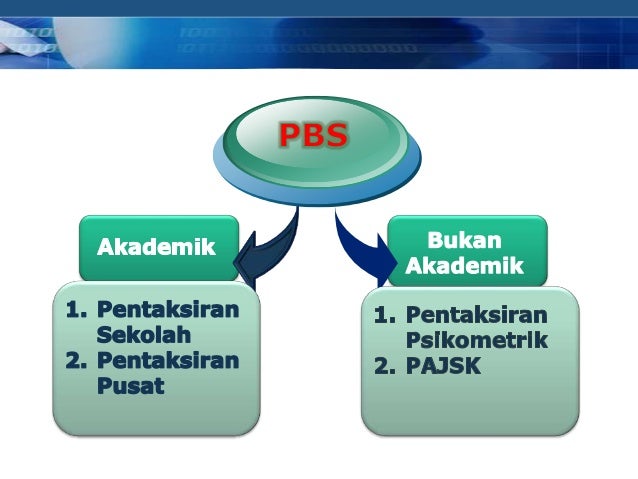 PBS

Akademik

1. Pentaksiran Sekolah
2. Pentaksiran Pusat

Bukan Akademik

1. Pentaksiran Psikometrik
2. PAJSK